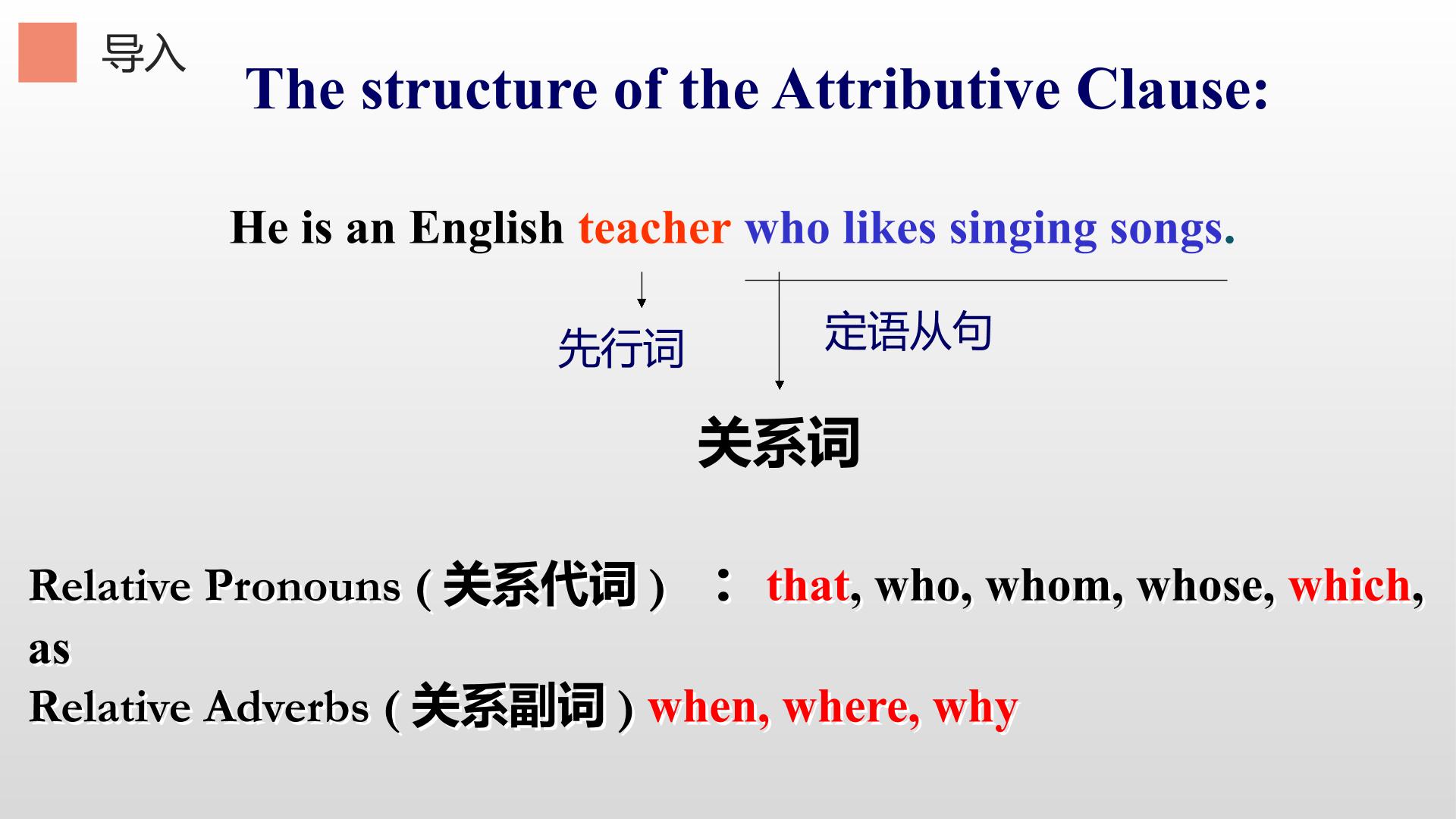 导入

The structure of the Attributive Clause:

He is an English teacher who likes singing songs.

先行词

定语从句

关系词

Relative Pronouns (关系代词) ： that, who, whom, whose, which, as

Relative Adverbs (关系副词) when, where, why